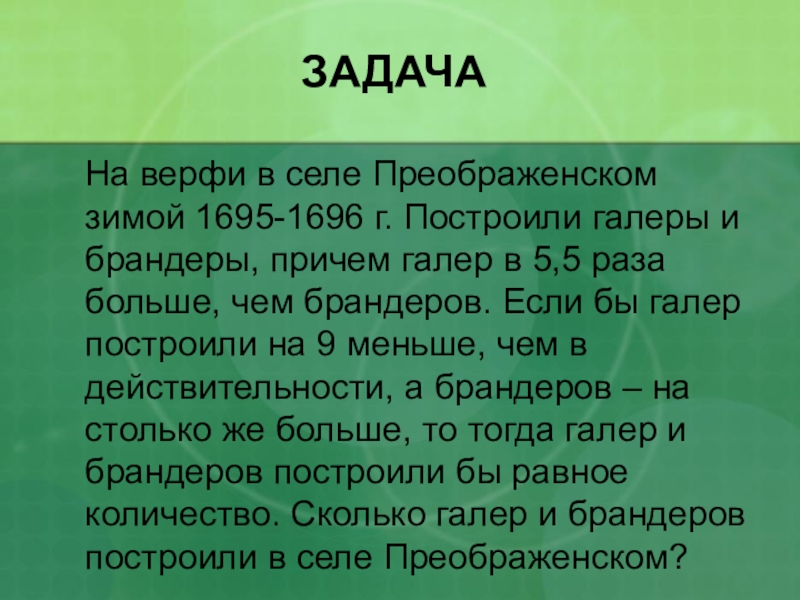 ЗАДАЧА

На верфи в селе Преображенском зимой 1695-1696 г. Построили галеры и брандеры, причем галер в 5,5 раза больше, чем брандеров. Если бы галер построили на 9 меньше, чем в действительности, а брандеров – на столько же больше, то тогда галер и брандеров построили бы равное количество. Сколько галер и брандеров построили в селе Преображенском?